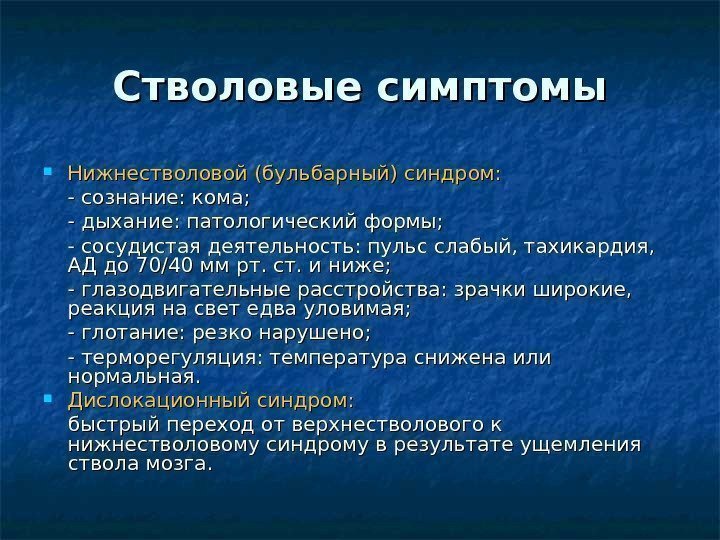 Стволовые симптомы

Нижнестволовой (бульбарный) синдром:
- сознание: кома;
- дыхание: патологический формы;
- сосудистая деятельность: пульс слабый, тахикардия, АД до 70/40 мм рт. ст. и ниже;
- глазодвигательные расстройства: зрачки широкие, реакция на свет едва уловимая;
- глотание: резко нарушено;
- терморегуляция: температура снижена или нормальная.

Дислокационный синдром:
быстрый переход от верхнестволового к нижнестволовому синдрому в результате ущемления ствола мозга.